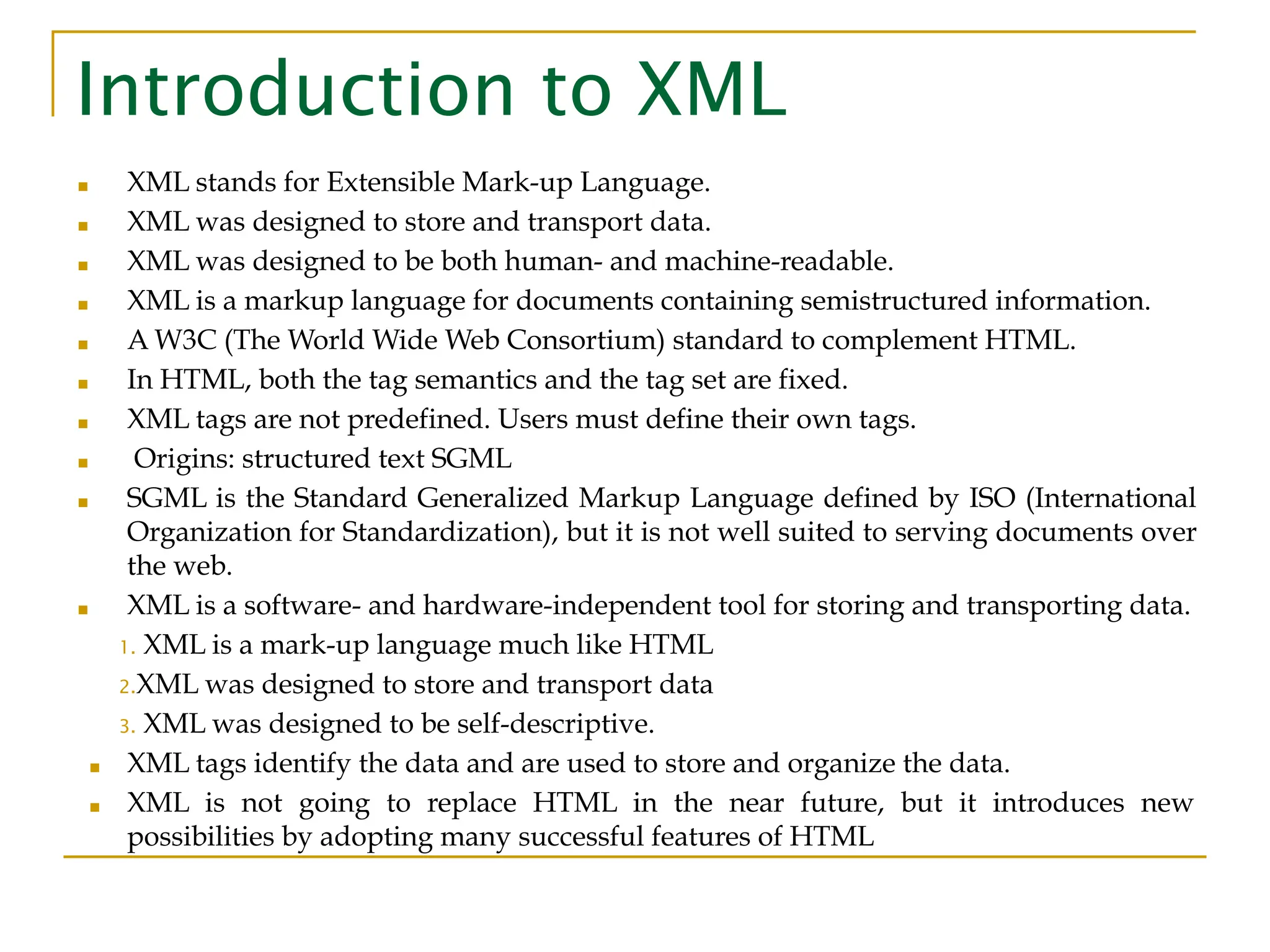 Introduction to XML

- XML stands for Extensible Mark-up Language.
- XML was designed to store and transport data.
- XML was designed to be both human- and machine-readable.
- XML is a markup language for documents containing semistructured information.
- A W3C (The World Wide Web Consortium) standard to complement HTML.
- In HTML, both the tag semantics and the tag set are fixed.
- XML tags are not predefined. Users must define their own tags.
- Origins: structured text SGML
- SGML is the Standard Generalized Markup Language defined by ISO (International Organization for Standardization), but it is not well suited to serving documents over the web.
- XML is a software- and hardware-independent tool for storing and transporting data.
1. XML is a mark-up language much like HTML
2. XML was designed to store and transport data
3. XML was designed to be self-descriptive.
- XML tags identify the data and are used to store and organize the data.
- XML is not going to replace HTML in the near future, but it introduces new possibilities by adopting many successful features of HTML